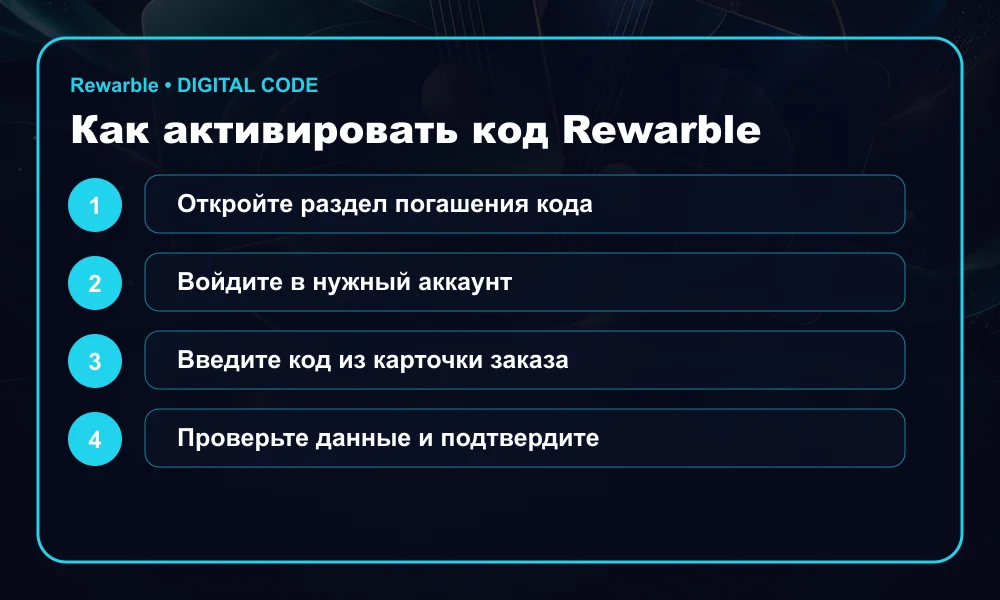 Rewarble • DIGITAL CODE

Как активировать код Rewarble

1

Откройте раздел погашения кода

2

Войдите в нужный аккаунт

3

Введите код из карточки заказа

4

Проверьте данные и подтвердите